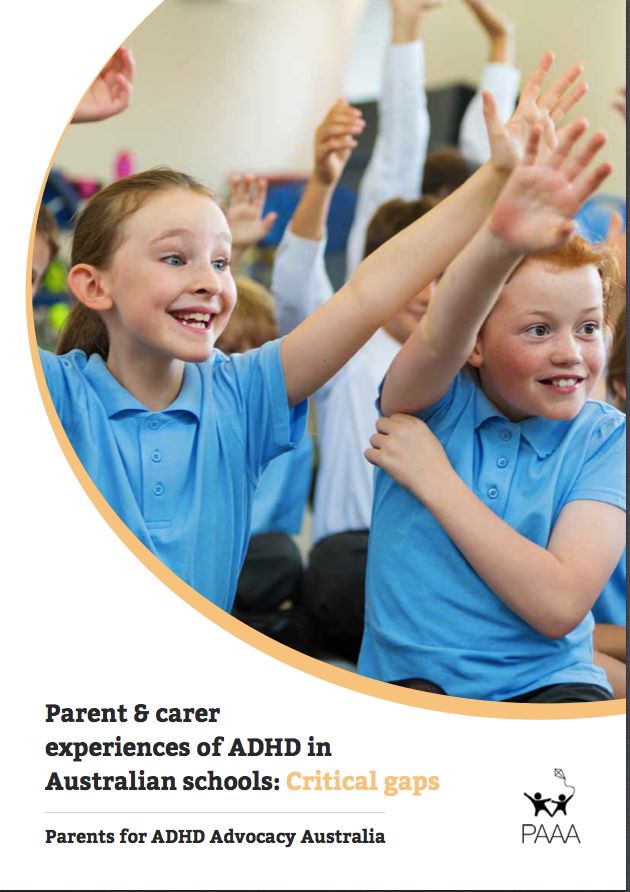 Parent & carer experiences of ADHD in Australian schools: Critical gaps

Parents for ADHD Advocacy Australia

PAAA